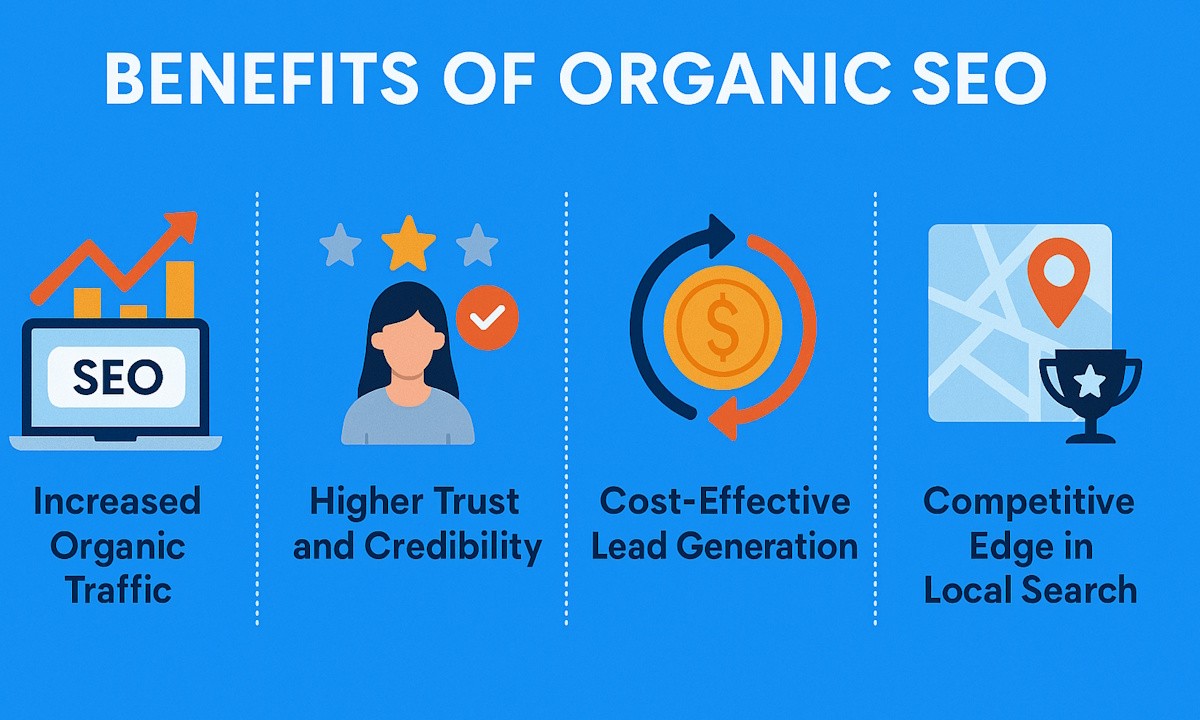 BENEFITS OF ORGANIC SEO

SEO

Increased Organic Traffic

Higher Trust and Credibility

$

Cost-Effective Lead Generation

Competitive Edge in Local Search